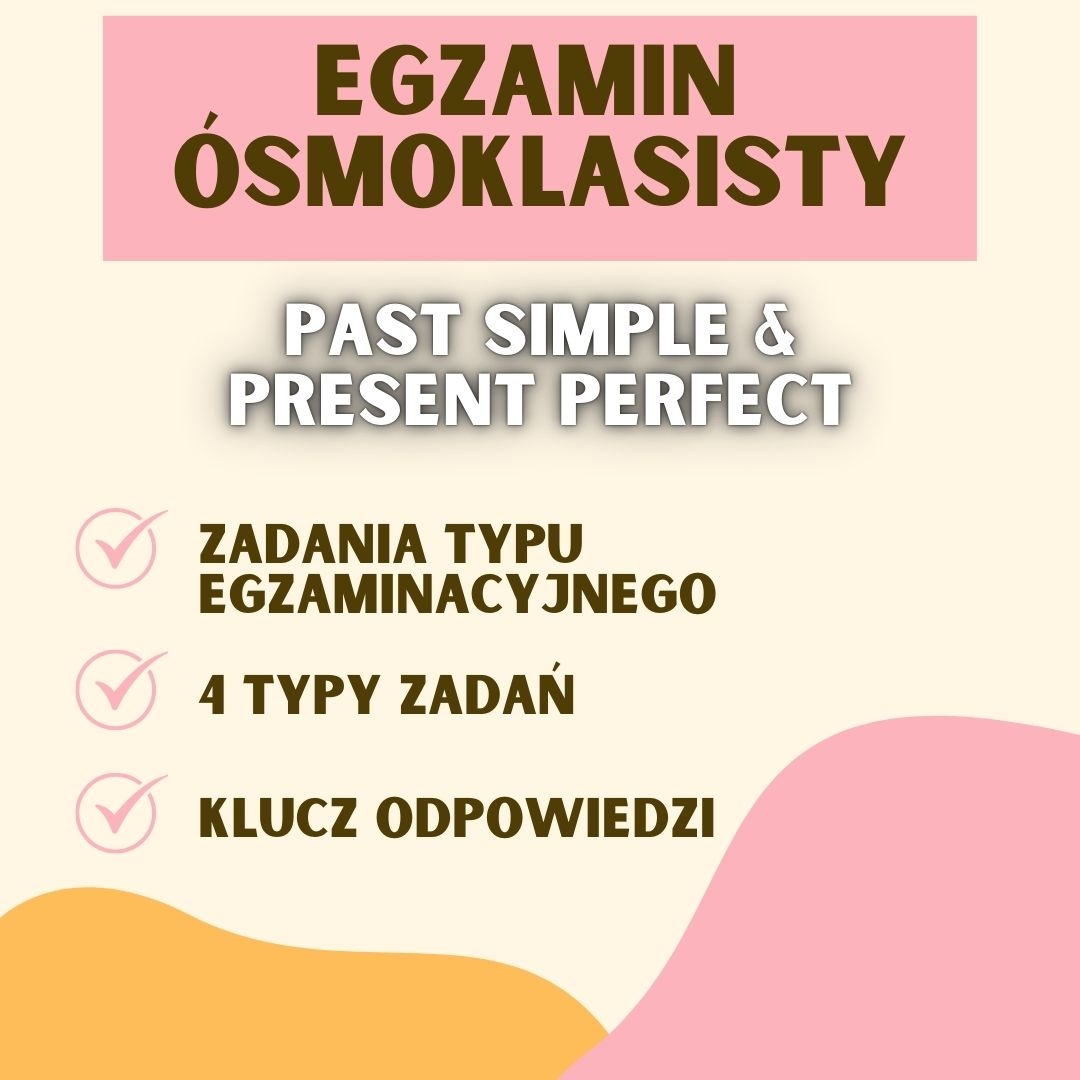 EGZAMIN ÓSMOKLASISTY

PAST SIMPLE & PRESENT PERFECT

ZADANIA TYPU EGZAMINACYJNEGO

4 TYPY ZADAŃ

KLUCZ ODPOWIEDZI